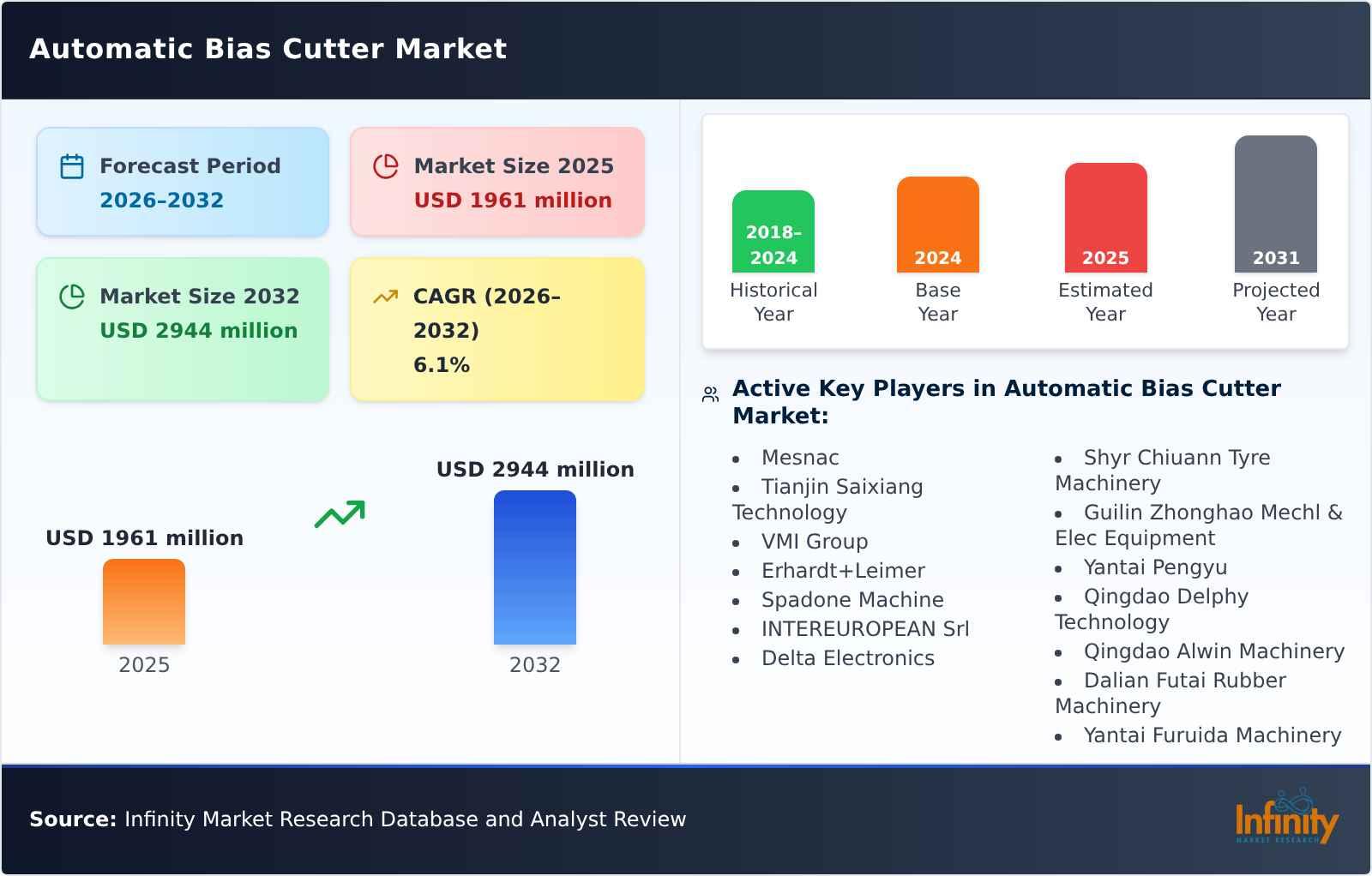 Automatic Bias Cutter Market

Forecast Period
2026–2032

Market Size 2025
USD 1961 million

Market Size 2032
USD 2944 million

CAGR (2026–2032)
6.1%

USD 1961 million
2025

USD 2944 million
2032

2018–2024
Historical Year

2024
Base Year

2025
Estimated Year

2031
Projected Year

Active Key Players in Automatic Bias Cutter Market:

- Mesnac
- Tianjin Saixiang Technology
- VMI Group
- Erhardt+Leimer
- Spadone Machine
- INTEREUROPEAN Srl
- Delta Electronics

- Shyr Chiuann Tyre Machinery
- Guilin Zhonghao Mechl & Elec Equipment
- Yantai Pengyu
- Qingdao Delphy Technology
- Qingdao Alwin Machinery
- Dalian Futai Rubber Machinery
- Yantai Furuida Machinery

Source: Infinity Market Research Database and Analyst Review

Infinity
MARKET RESEARCH